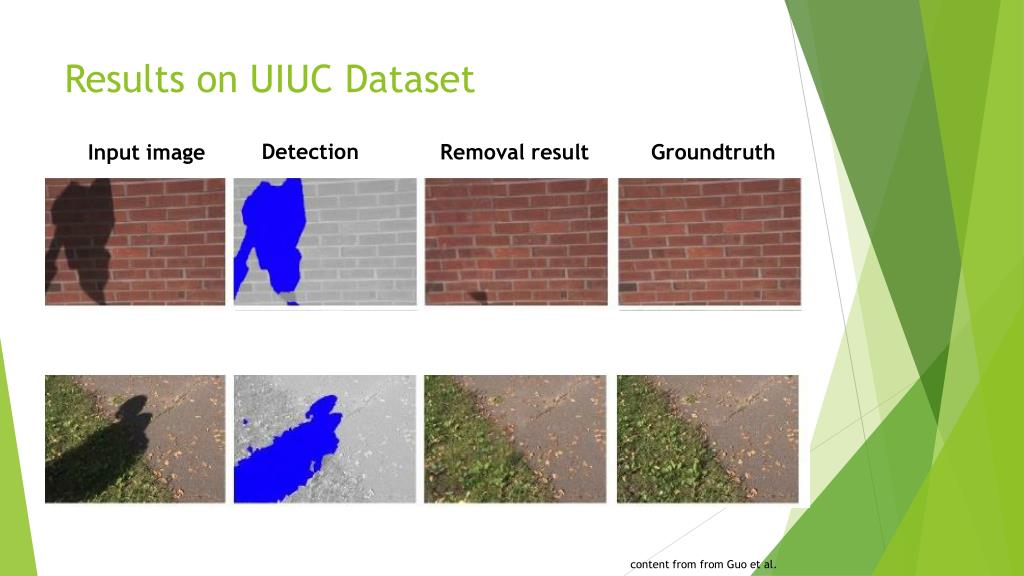 Results on UIUC Dataset

Input image

Detection

Removal result

Groundtruth

content from from Guo et al.